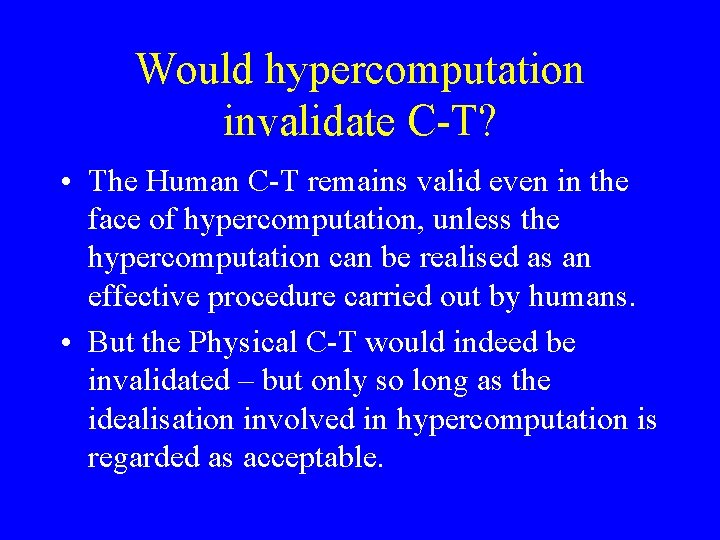 Would hypercomputation invalidate C-T?

• The Human C-T remains valid even in the face of hypercomputation, unless the hypercomputation can be realised as an effective procedure carried out by humans.

• But the Physical C-T would indeed be invalidated – but only so long as the idealisation involved in hypercomputation is regarded as acceptable.